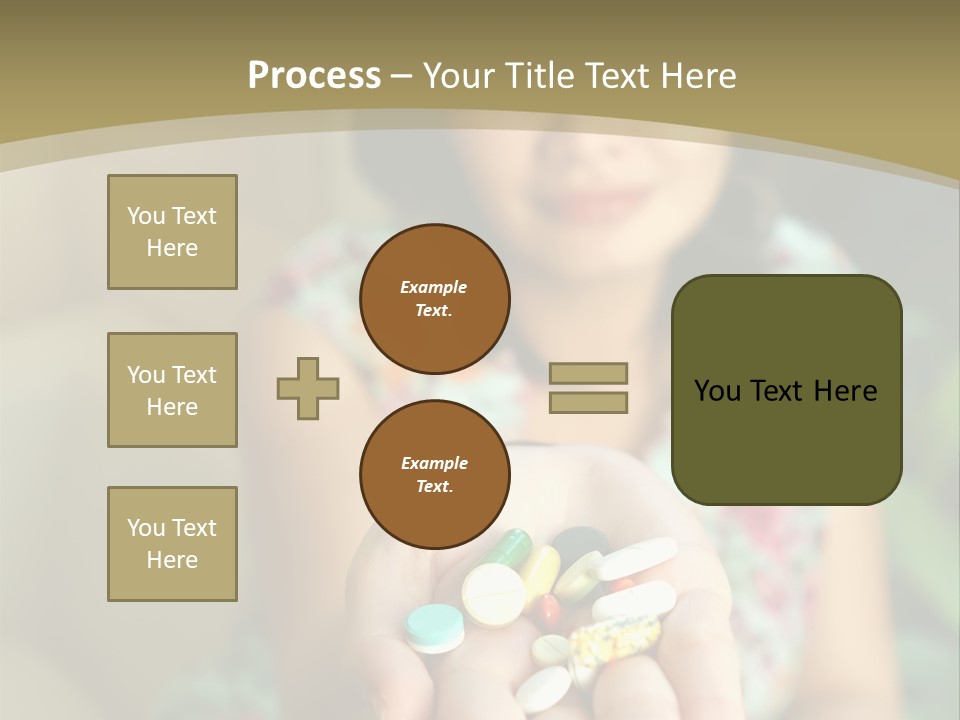 Process – Your Title Text Here

You Text Here

You Text Here

You Text Here

Example Text.

Example Text.

You Text Here